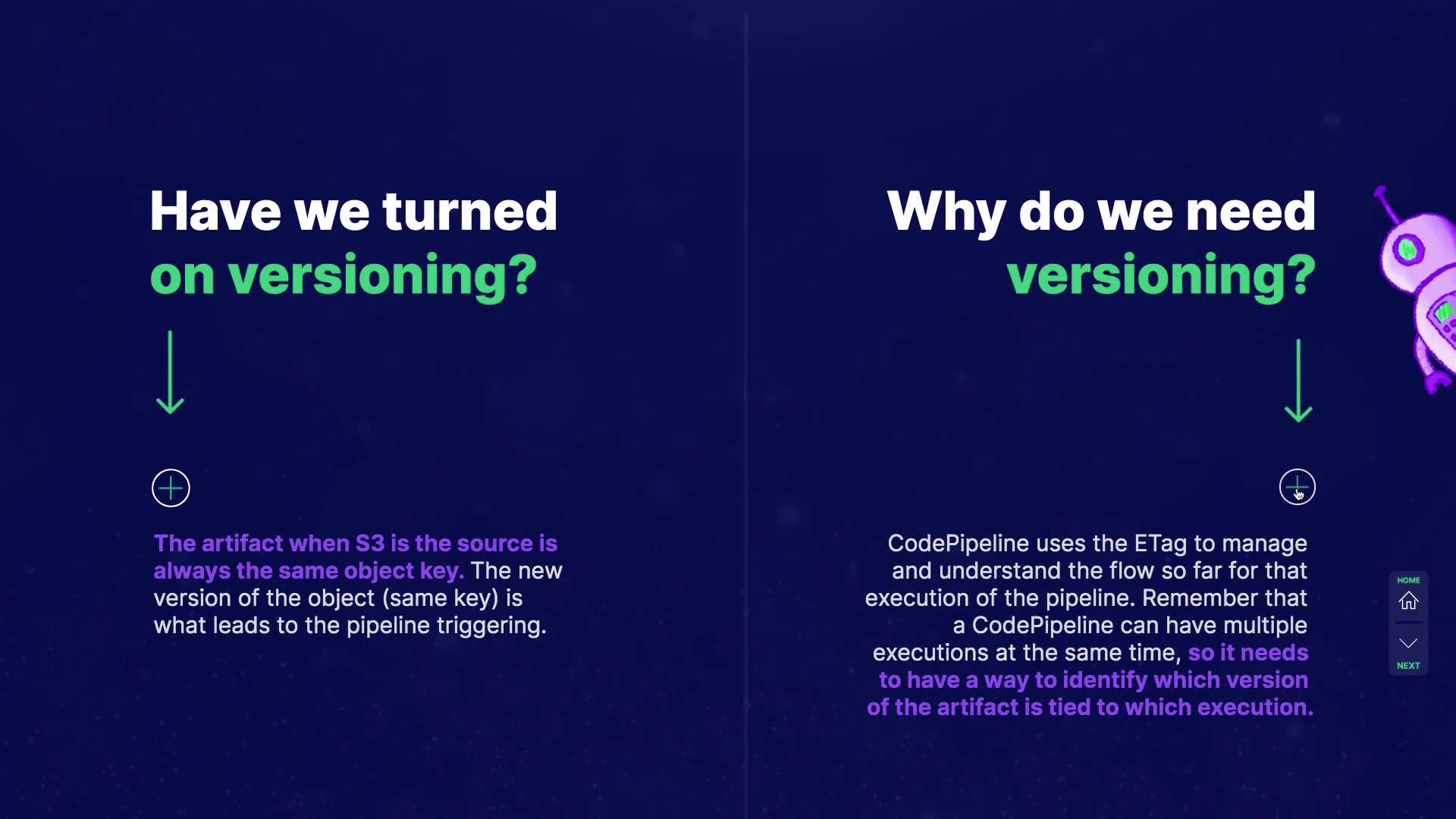 Have we turned on versioning?

The artifact when S3 is the source is always the same object key. The new version of the object (same key) is what leads to the pipeline triggering.

Why do we need versioning?

CodePipeline uses the ETag to manage and understand the flow so far for that execution of the pipeline. Remember that a CodePipeline can have multiple executions at the same time, so it needs to have a way to identify which version of the artifact is tied to which execution.

HOME

NEXT